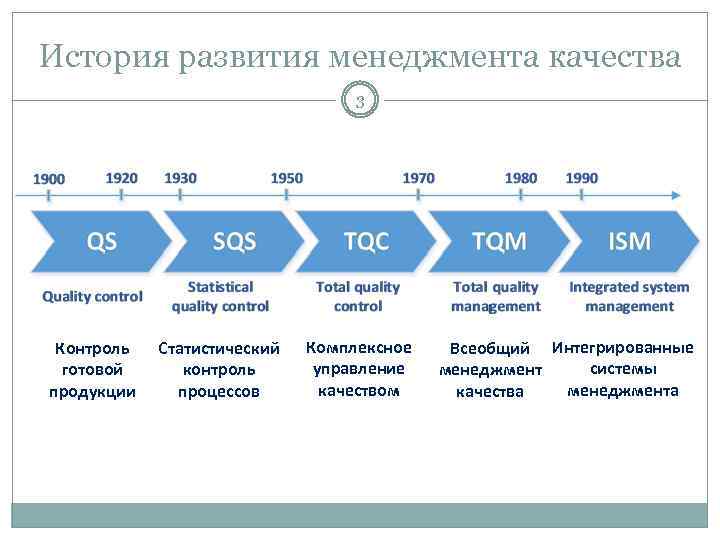 История развития менеджмента качества

3

1900 1920 1930 1950 1970 1980 1990

QS

SQS

TQC

TQM

ISM

Quality control

Statistical quality control

Total quality control

Total quality management

Integrated system management

Контроль готовой продукции

Статистический контроль процессов

Комплексное управление качеством

Всеобщий менеджмент качества

Интегрированные системы менеджмента